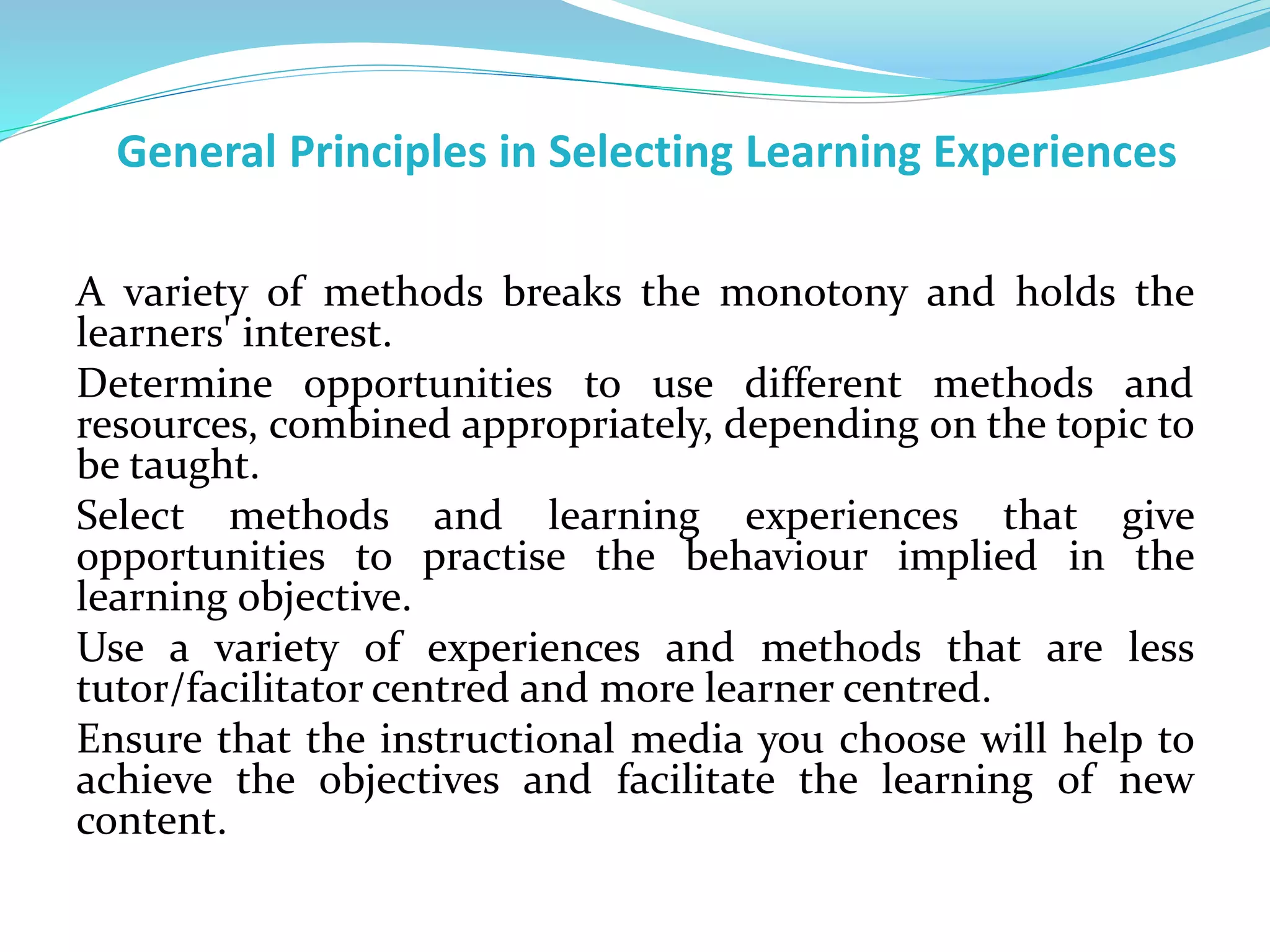 General Principles in Selecting Learning Experiences

A variety of methods breaks the monotony and holds the learners' interest.

Determine opportunities to use different methods and resources, combined appropriately, depending on the topic to be taught.

Select methods and learning experiences that give opportunities to practise the behaviour implied in the learning objective.

Use a variety of experiences and methods that are less tutor/facilitator centred and more learner centred.

Ensure that the instructional media you choose will help to achieve the objectives and facilitate the learning of new content.